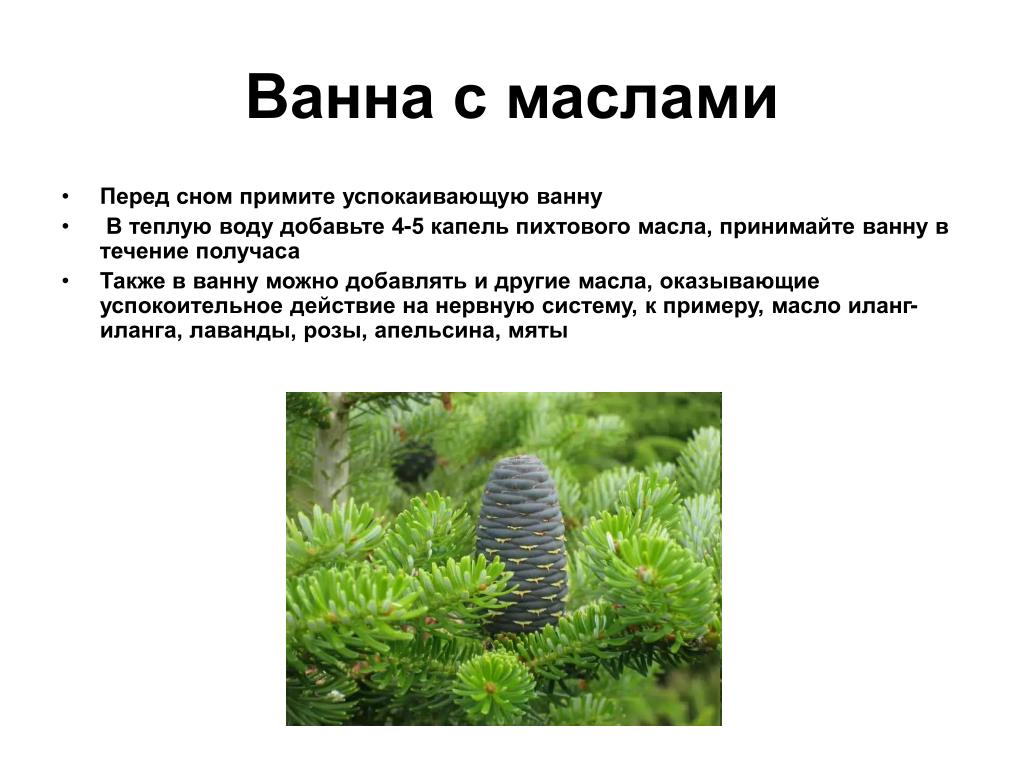 Ванна с маслами

• Перед сном примите успокаивающую ванну
• В теплую воду добавьте 4-5 капель пихтового масла, принимайте ванну в течение получаса
• Также в ванну можно добавлять и другие масла, оказывающие успокоительное действие на нервную систему, к примеру, масло иланг-иланга, лаванды, розы, апельсина, мяты